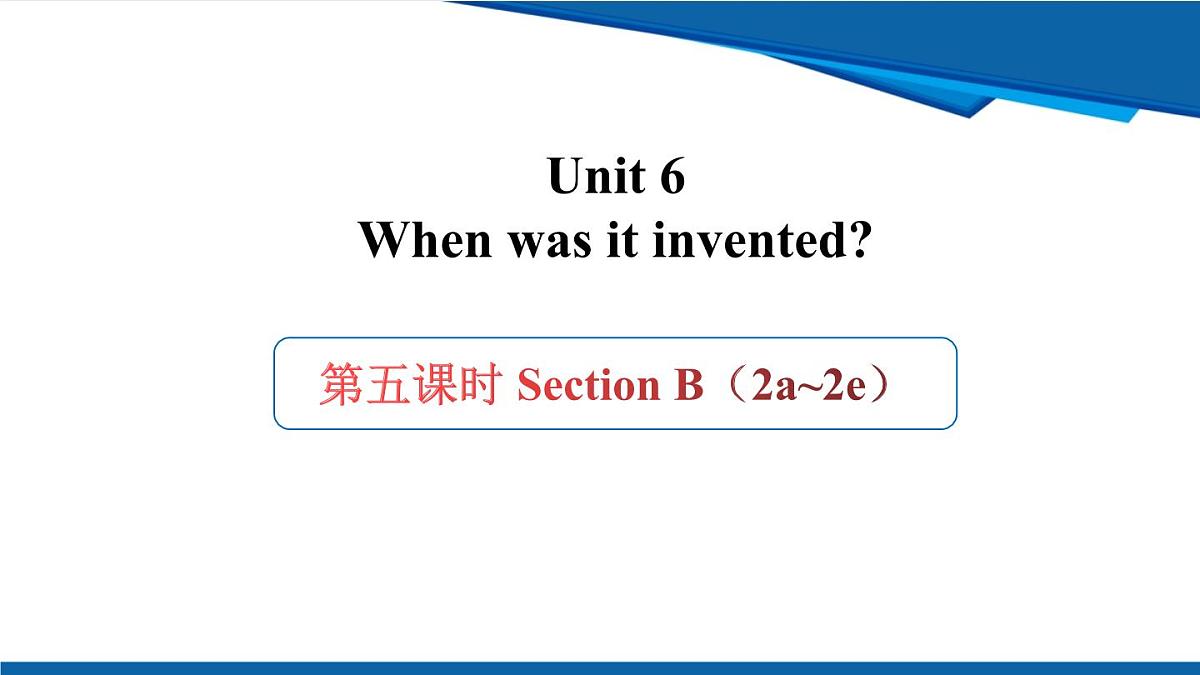 Unit 6
When was it invented?

第五课时 Section B（2a~2e）